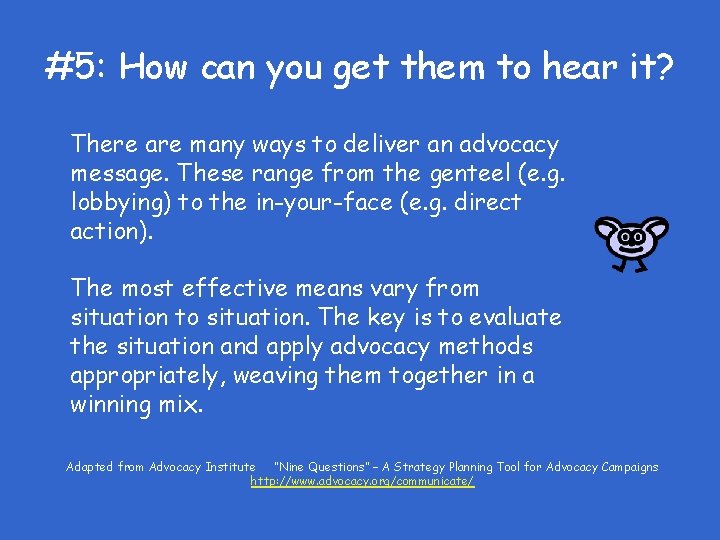 #5: How can you get them to hear it?

There are many ways to deliver an advocacy message. These range from the genteel (e.g. lobbying) to the in-your-face (e.g. direct action).

The most effective means vary from situation to situation. The key is to evaluate the situation and apply advocacy methods appropriately, weaving them together in a winning mix.

Adapted from Advocacy Institute "Nine Questions" – A Strategy Planning Tool for Advocacy Campaigns
http://www.advocacy.org/communicate/